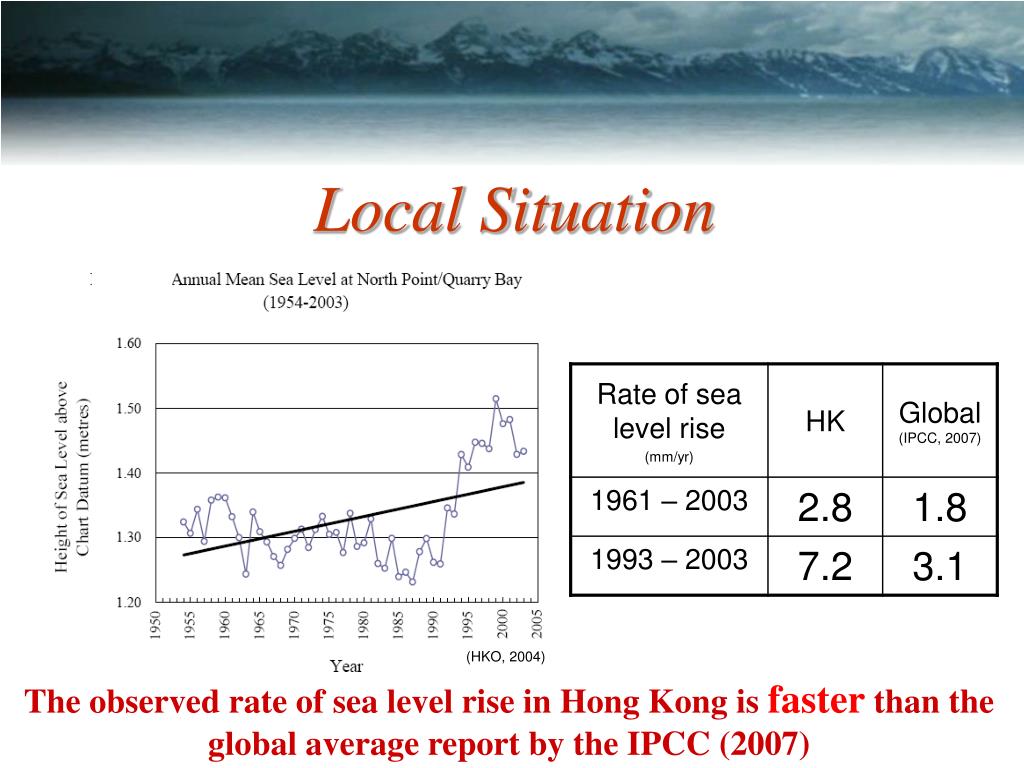 Local Situation

Annual Mean Sea Level at North Point/Quarry Bay (1954-2003)

Height of Sea Level above Chart Datum (metres)

1.60
1.50
1.40
1.30
1.20

1950 1955 1960 1965 1970 1975 1980 1985 1990 1995 2000 2005

Year

(HKO, 2004)

| Rate of sea level rise (mm/yr) | HK | Global (IPCC, 2007) |
|---|---|---|
| 1961 – 2003 | 2.8 | 1.8 |
| 1993 – 2003 | 7.2 | 3.1 |

The observed rate of sea level rise in Hong Kong is faster than the global average report by the IPCC (2007)